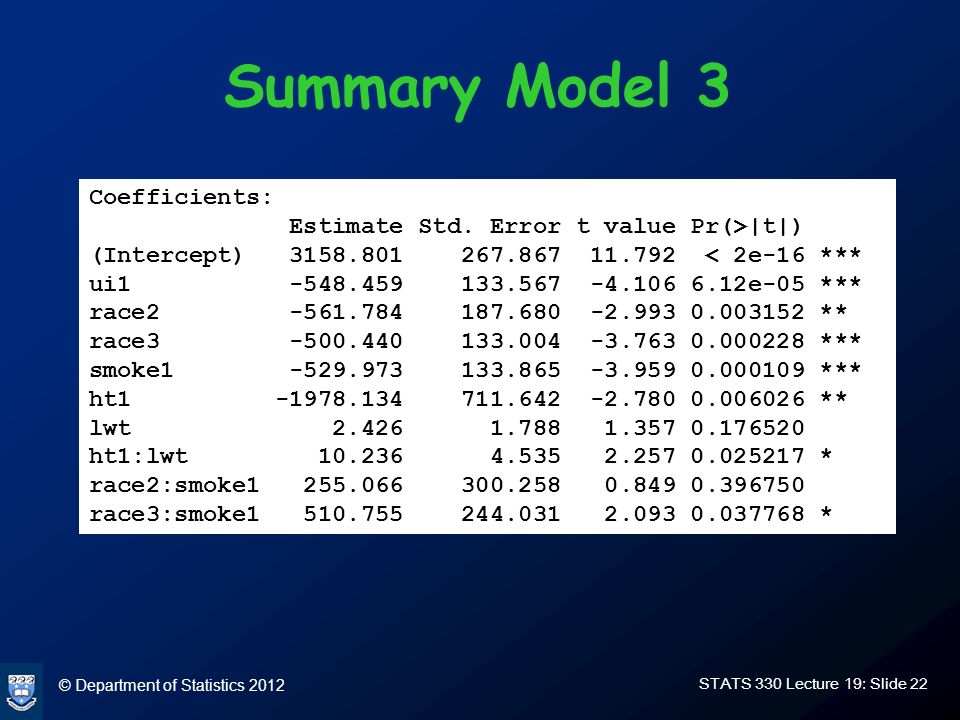 Summary Model 3

Coefficients:

| | Estimate | Std. Error | t value | Pr(>\|t\|) | |
|---|---|---|---|---|---|
| (Intercept) | 3158.801 | 267.867 | 11.792 | < 2e-16 | *** |
| ui1 | -548.459 | 133.567 | -4.106 | 6.12e-05 | *** |
| race2 | -561.784 | 187.680 | -2.993 | 0.003152 | ** |
| race3 | -500.440 | 133.004 | -3.763 | 0.000228 | *** |
| smoke1 | -529.973 | 133.865 | -3.959 | 0.000109 | *** |
| ht1 | -1978.134 | 711.642 | -2.780 | 0.006026 | ** |
| lwt | 2.426 | 1.788 | 1.357 | 0.176520 | |
| ht1:lwt | 10.236 | 4.535 | 2.257 | 0.025217 | * |
| race2:smoke1 | 255.066 | 300.258 | 0.849 | 0.396750 | |
| race3:smoke1 | 510.755 | 244.031 | 2.093 | 0.037768 | * |

© Department of Statistics 2012

STATS 330 Lecture 19: Slide 22